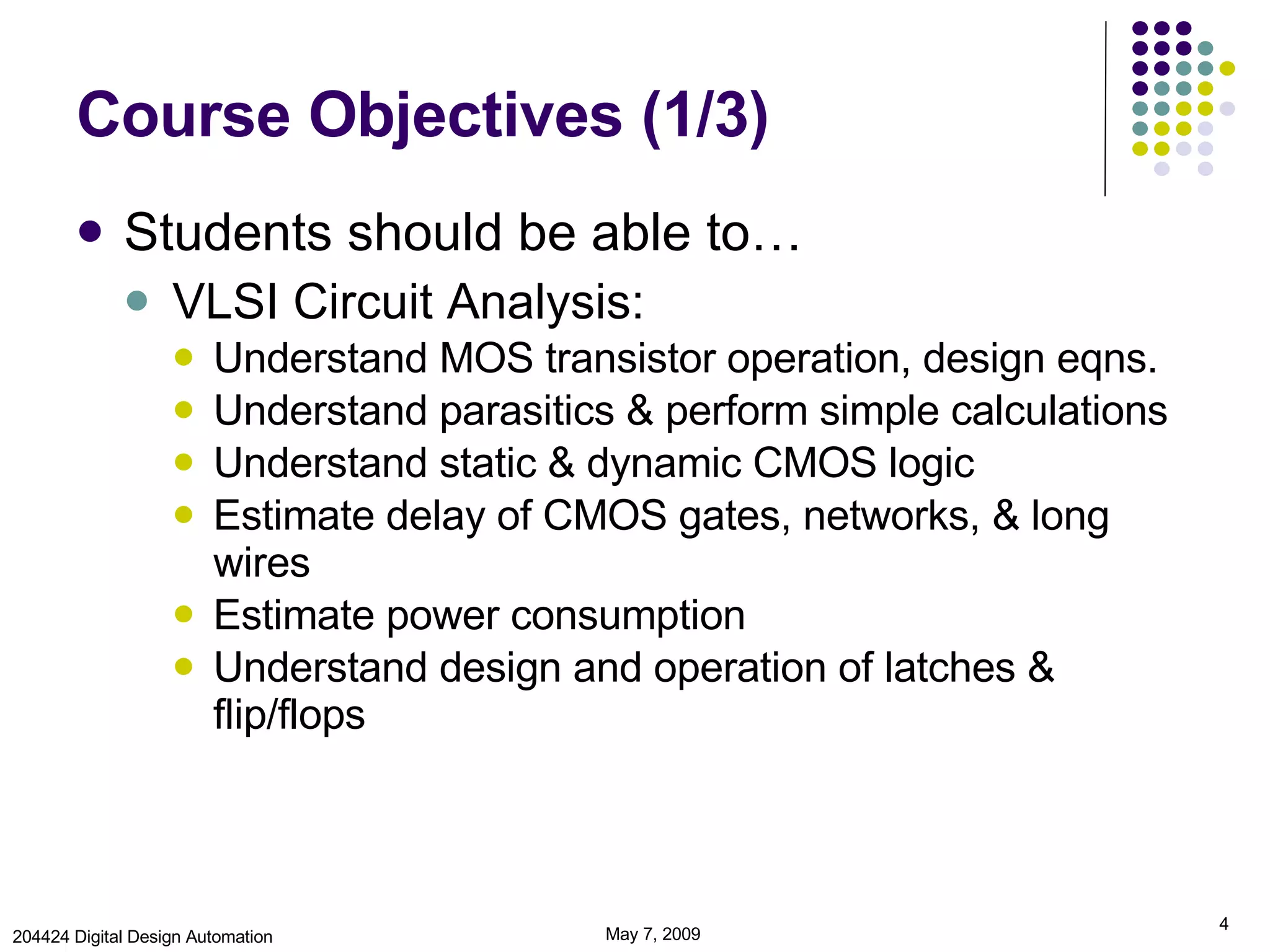 Course Objectives (1/3)

- Students should be able to…
  - VLSI Circuit Analysis:
    - Understand MOS transistor operation, design eqns.
    - Understand parasitics & perform simple calculations
    - Understand static & dynamic CMOS logic
    - Estimate delay of CMOS gates, networks, & long wires
    - Estimate power consumption
    - Understand design and operation of latches & flip/flops

204424 Digital Design Automation

May 7, 2009

4